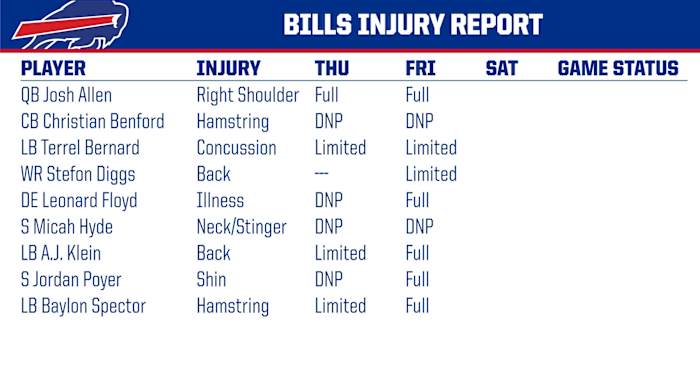 BILLS INJURY REPORT

| PLAYER | INJURY | THU | FRI | SAT | GAME STATUS |
|---|---|---|---|---|---|
| QB Josh Allen | Right Shoulder | Full | Full | | |
| CB Christian Benford | Hamstring | DNP | DNP | | |
| LB Terrel Bernard | Concussion | Limited | Limited | | |
| WR Stefon Diggs | Back | --- | Limited | | |
| DE Leonard Floyd | Illness | DNP | Full | | |
| S Micah Hyde | Neck/Stinger | DNP | DNP | | |
| LB A.J. Klein | Back | Limited | Full | | |
| S Jordan Poyer | Shin | DNP | Full | | |
| LB Baylon Spector | Hamstring | Limited | Full | | |